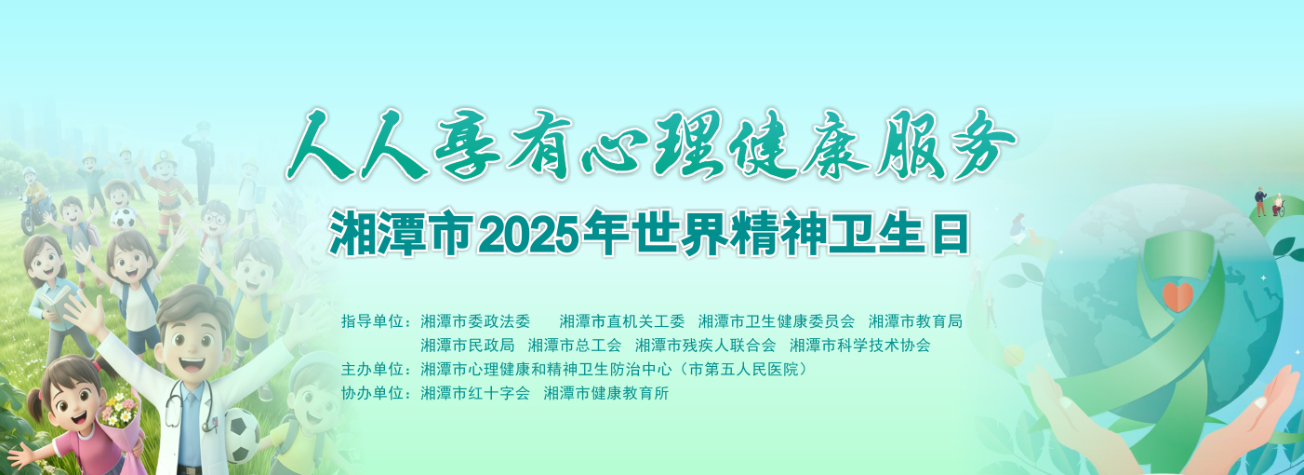 人人享有心理健康服务

湘潭市2025年世界精神卫生日

指导单位：湘潭市委政法委　湘潭市直机关工委　湘潭市卫生健康委员会　湘潭市教育局
湘潭市民政局　湘潭市总工会　湘潭市残疾人联合会　湘潭市科学技术协会
主办单位：湘潭市心理健康和精神卫生防治中心（市第五人民医院）
协办单位：湘潭市红十字会　湘潭市健康教育所